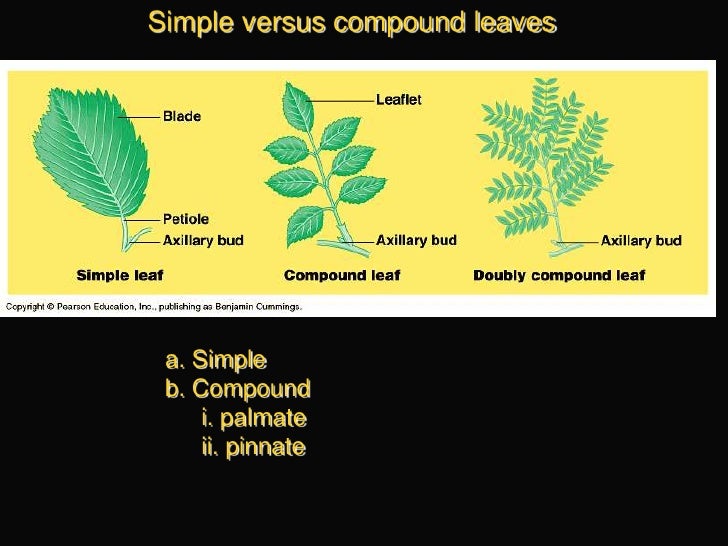 Simple versus compound leaves

Blade
Petiole
Axillary bud
Simple leaf

Leaflet
Axillary bud
Compound leaf

Axillary bud
Doubly compound leaf

Copyright © Pearson Education, Inc., publishing as Benjamin Cummings.

a. Simple
b. Compound
i. palmate
ii. pinnate